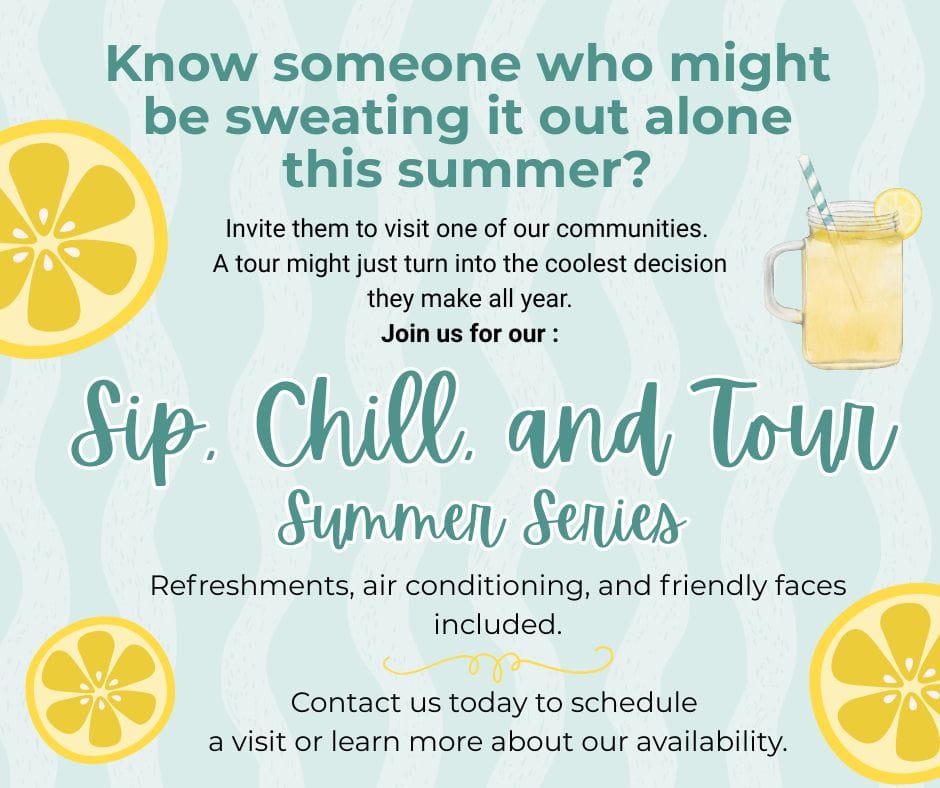 Know someone who might be sweating it out alone this summer?

Invite them to visit one of our communities. A tour might just turn into the coolest decision they make all year.
Join us for our :

Sip, Chill, and Tour
Summer Series

Refreshments, air conditioning, and friendly faces included.

Contact us today to schedule a visit or learn more about our availability.